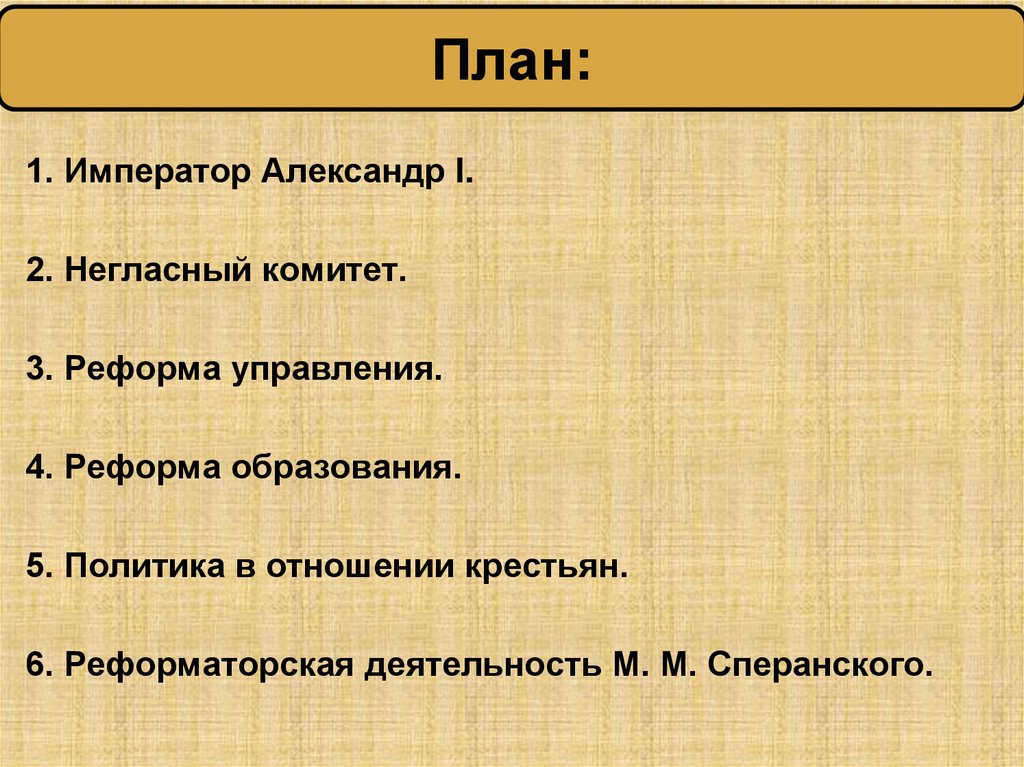 План:

1. Император Александр I.

2. Негласный комитет.

3. Реформа управления.

4. Реформа образования.

5. Политика в отношении крестьян.

6. Реформаторская деятельность М. М. Сперанского.